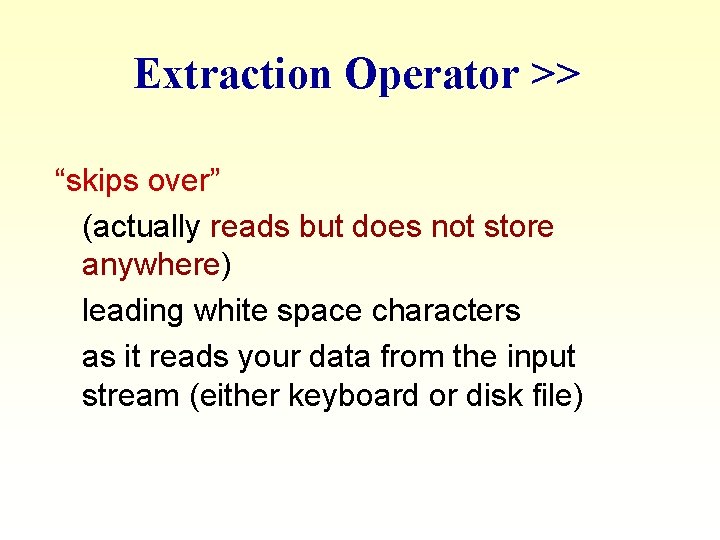 Extraction Operator >>

“skips over”

(actually reads but does not store anywhere)

leading white space characters

as it reads your data from the input stream (either keyboard or disk file)